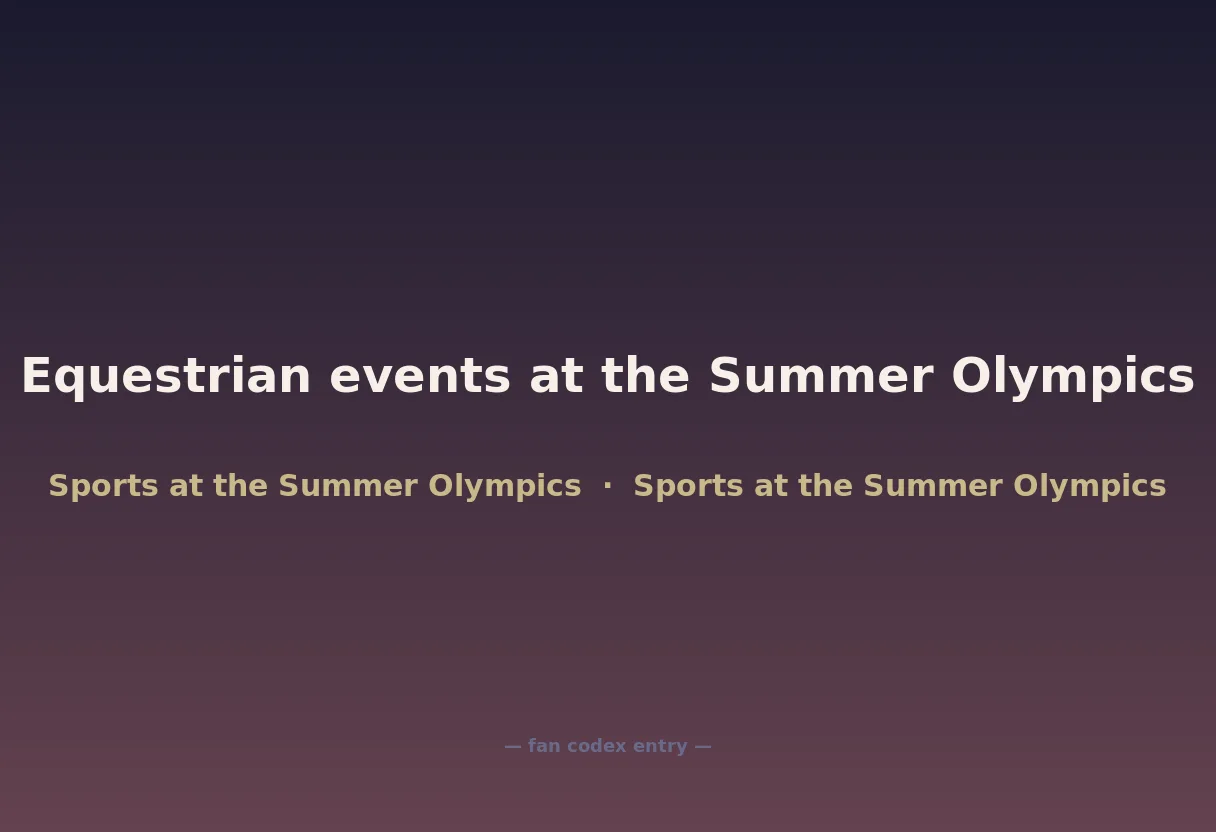 Equestrian events at the Summer Olympics

Sports at the Summer Olympics · Sports at the Summer Olympics

— fan codex entry —